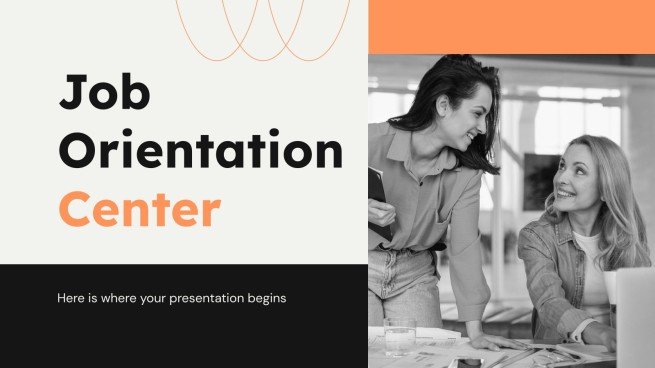 Job Orientation Center

Here is where your presentation begins